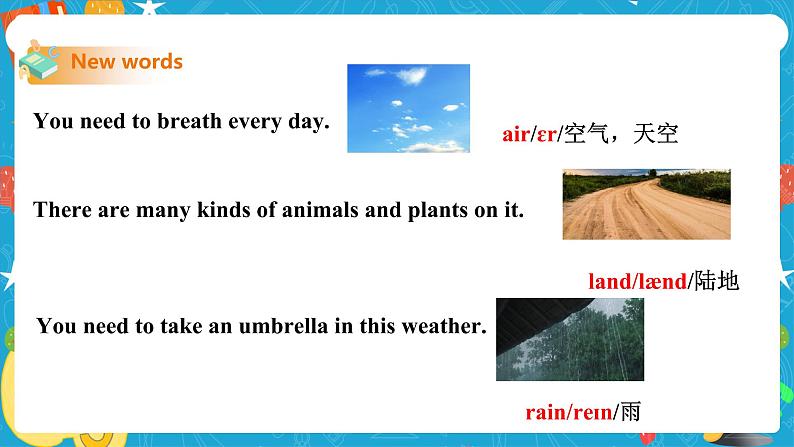 New words

You need to breath every day.

air/ɛr/空气，天空

There are many kinds of animals and plants on it.

land/lænd/陆地

You need to take an umbrella in this weather.

rain/reɪn/雨